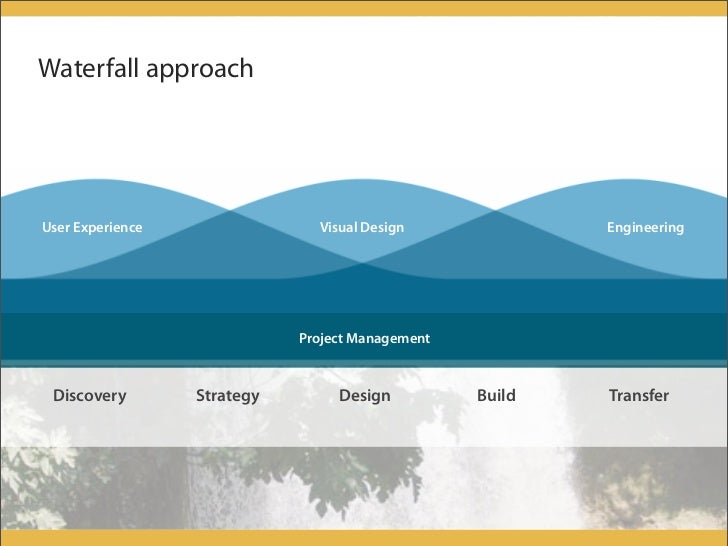 Waterfall approach

User Experience
Visual Design
Engineering

Project Management

Discovery
Strategy
Design
Build
Transfer